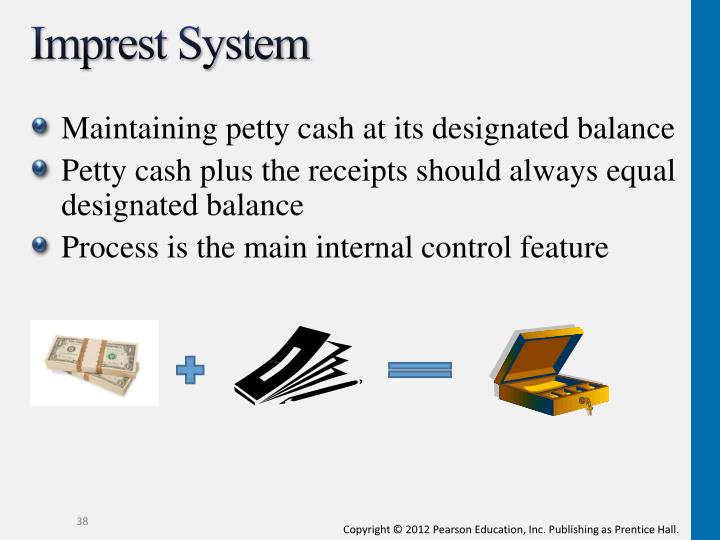 Imprest System

Maintaining petty cash at its designated balance

Petty cash plus the receipts should always equal designated balance

Process is the main internal control feature

38

Copyright © 2012 Pearson Education, Inc. Publishing as Prentice Hall.